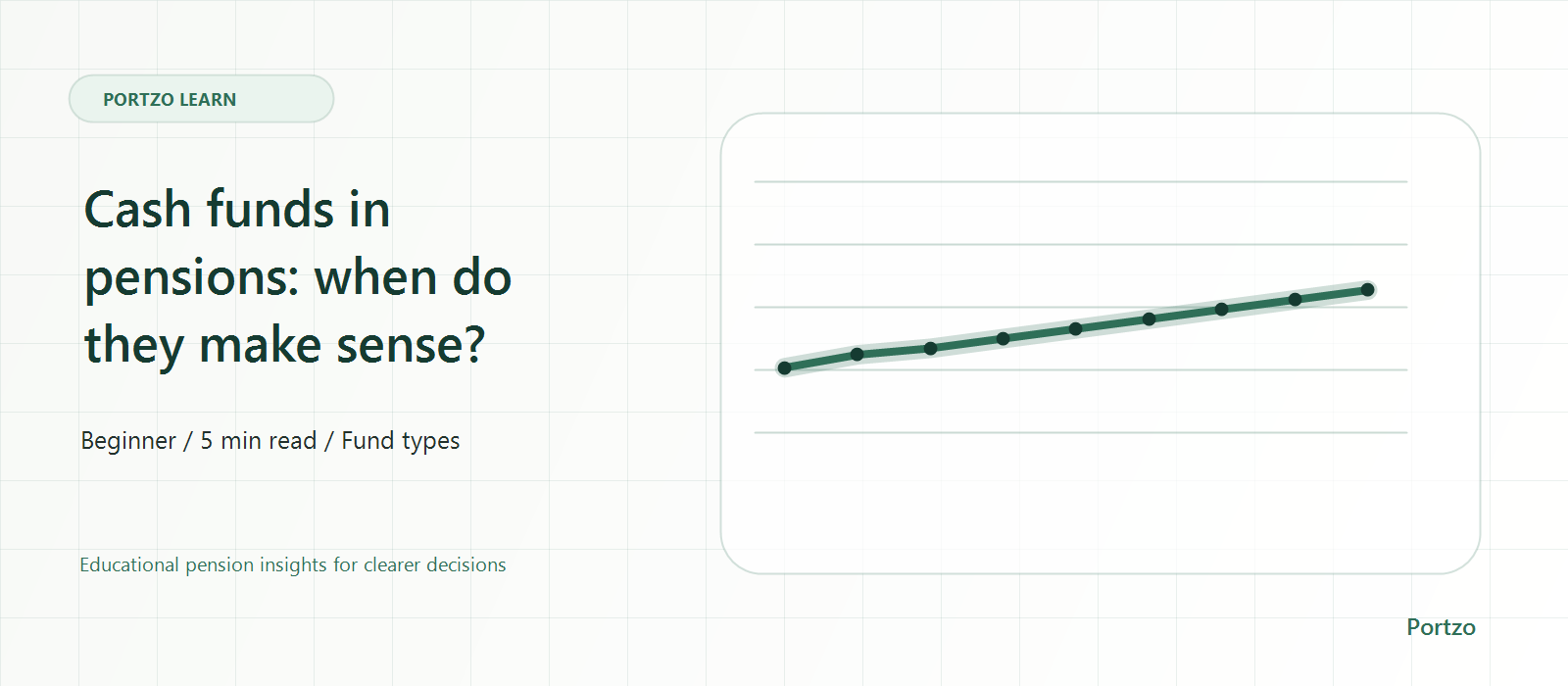 PORTZO LEARN

Cash funds in pensions: when do they make sense?

Beginner / 5 min read / Fund types

Educational pension insights for clearer decisions

Portzo